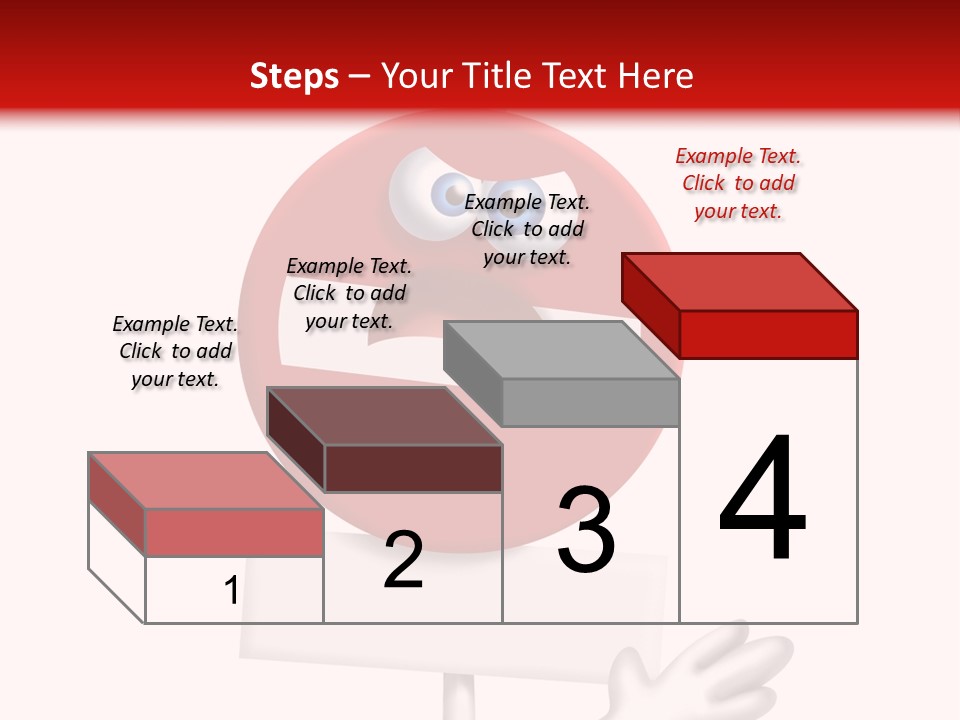 Steps – Your Title Text Here

Example Text. Click to add your text.

Example Text. Click to add your text.

Example Text. Click to add your text.

Example Text. Click to add your text.

1

2

3

4